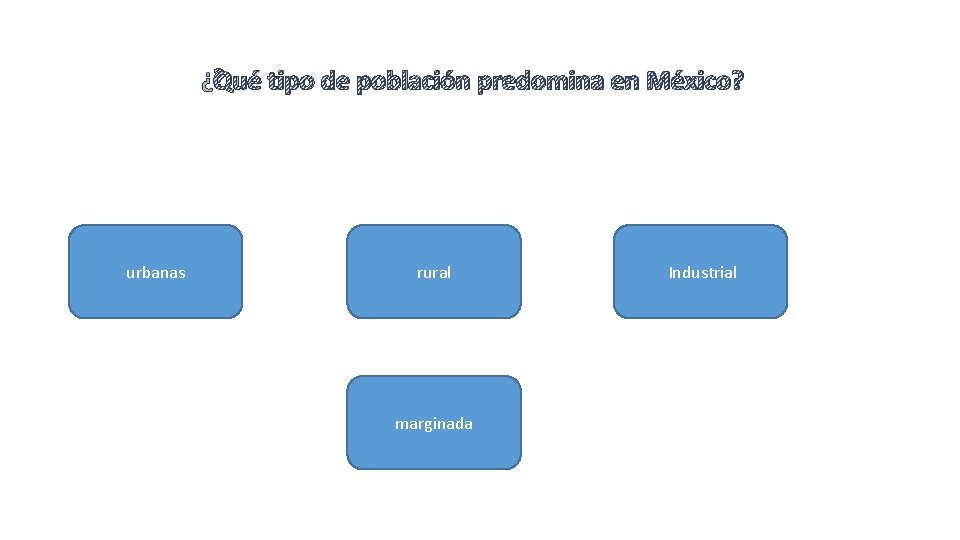 ¿Qué tipo de población predomina en México?

urbanas

rural

Industrial

marginada